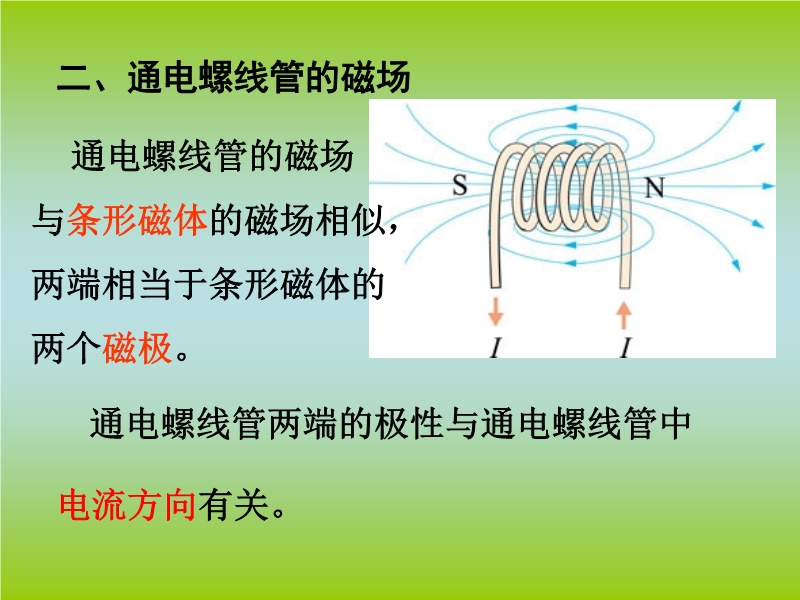 二、通电螺线管的磁场

通电螺线管的磁场与条形磁体的磁场相似，两端相当于条形磁体的两个磁极。

S

N

$I$

$I$

通电螺线管两端的极性与通电螺线管中电流方向有关。